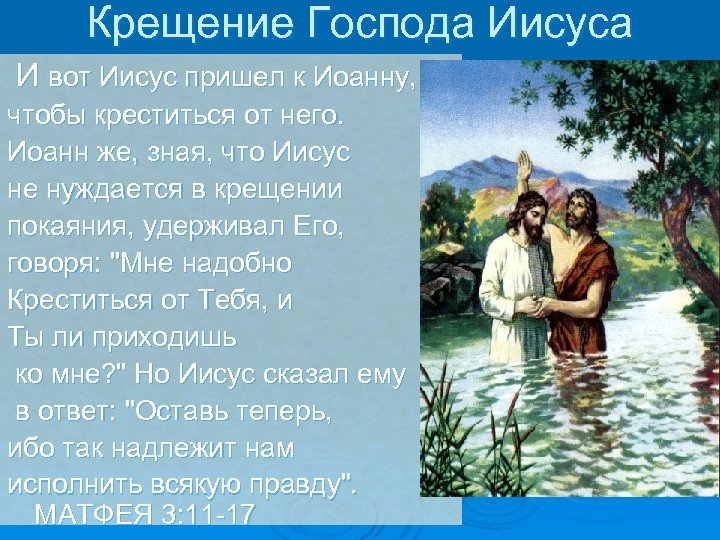 Крещение Господа Иисуса

И вот Иисус пришел к Иоанну, чтобы креститься от него. Иоанн же, зная, что Иисус не нуждается в крещении покаяния, удерживал Его, говоря: "Мне надобно Креститься от Тебя, и Ты ли приходишь ко мне?" Но Иисус сказал ему в ответ: "Оставь теперь, ибо так надлежит нам исполнить всякую правду".

МАТФЕЯ 3:11-17